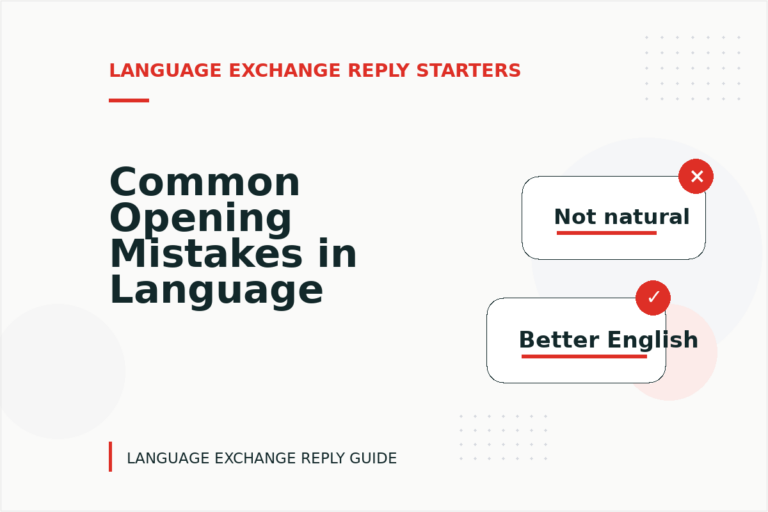 LANGUAGE EXCHANGE REPLY STARTERS

Common Opening Mistakes in Language

Not natural

Better English

LANGUAGE EXCHANGE REPLY GUIDE